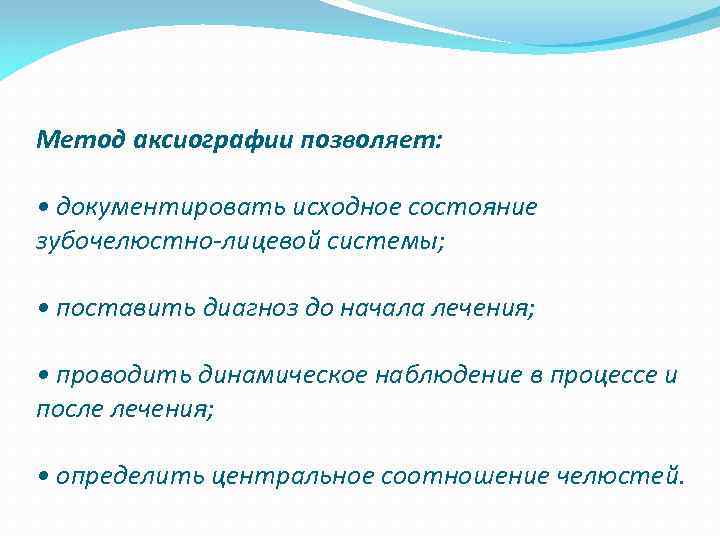 Метод аксиографии позволяет:

• документировать исходное состояние зубочелюстно-лицевой системы;

• поставить диагноз до начала лечения;

• проводить динамическое наблюдение в процессе и после лечения;

• определить центральное соотношение челюстей.